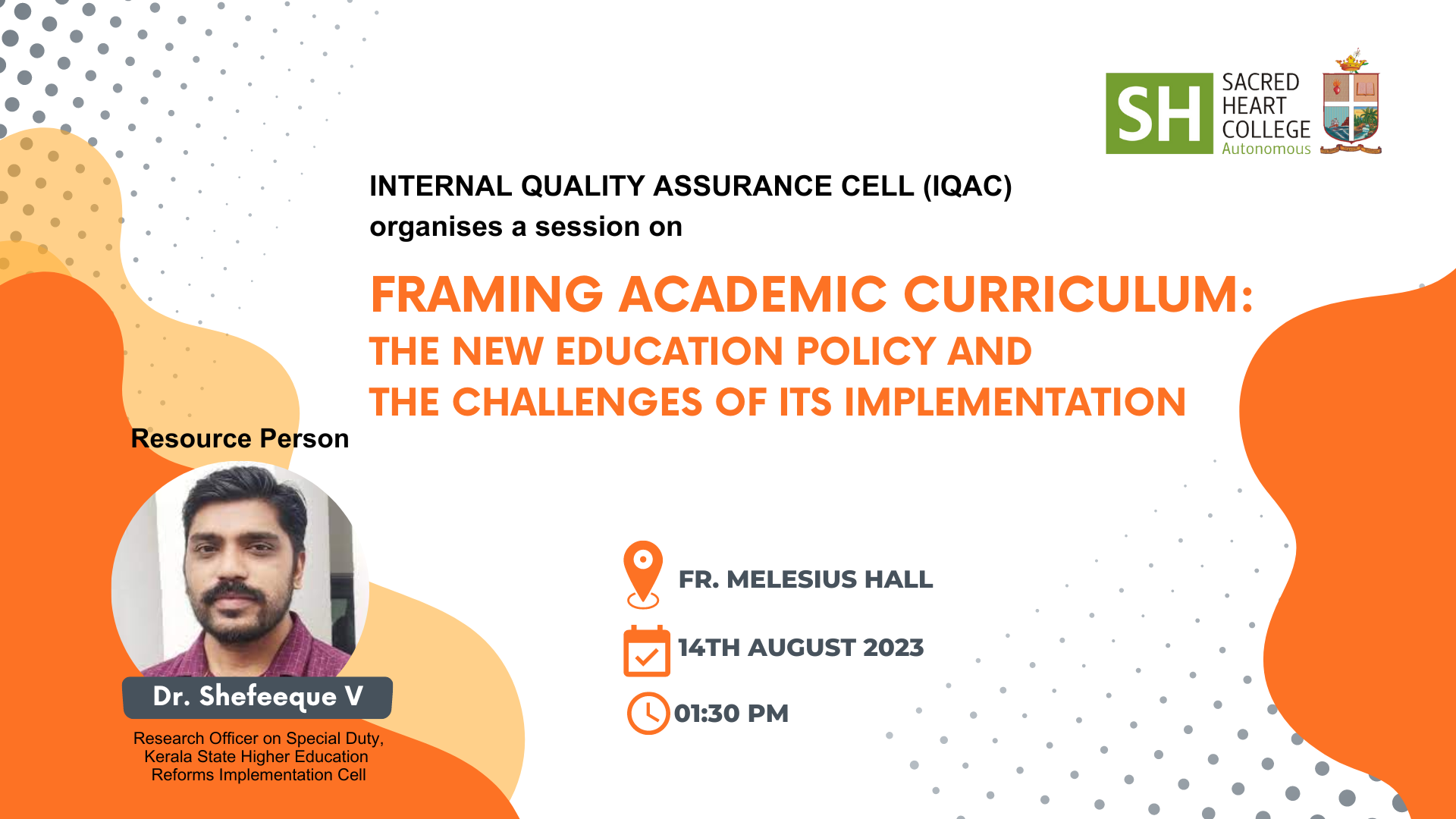 SH SACRED HEART COLLEGE Autonomous

INTERNAL QUALITY ASSURANCE CELL (IQAC)
organises a session on

FRAMING ACADEMIC CURRICULUM:
THE NEW EDUCATION POLICY AND
THE CHALLENGES OF ITS IMPLEMENTATION

Resource Person

Dr. Shefeeque V

Research Officer on Special Duty, Kerala State Higher Education Reforms Implementation Cell

FR. MELESIUS HALL

14TH AUGUST 2023

01:30 PM